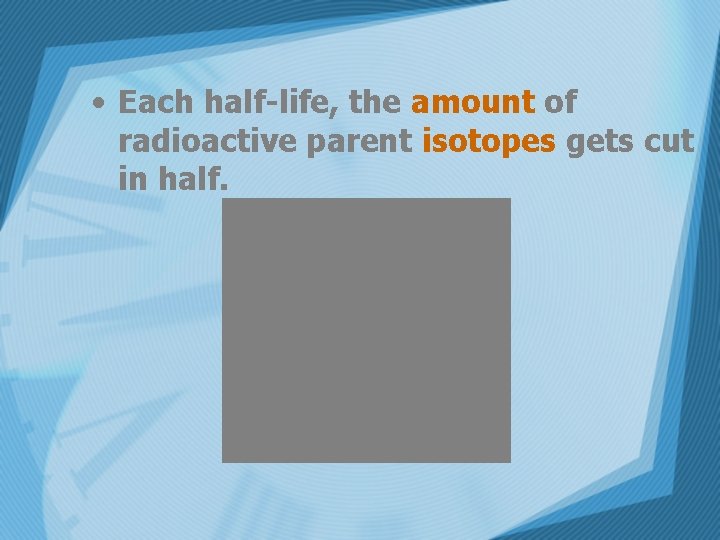 • Each half-life, the amount of radioactive parent isotopes gets cut in half.